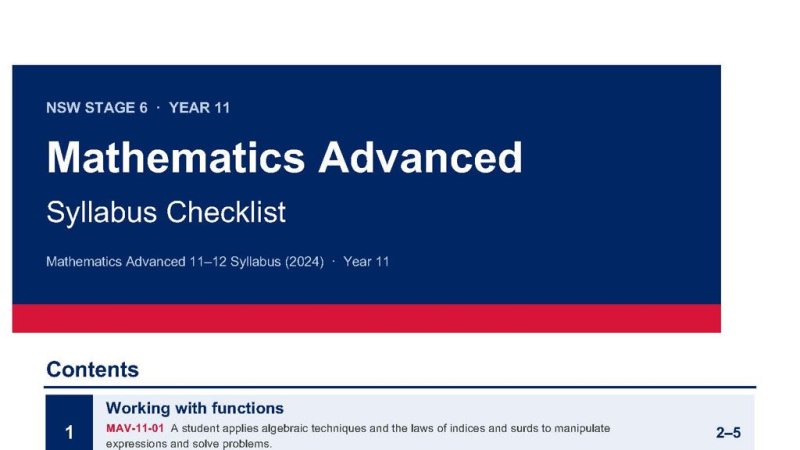 NSW STAGE 6 · YEAR 11

Mathematics Advanced

Syllabus Checklist

Mathematics Advanced 11–12 Syllabus (2024) · Year 11

Contents

1

Working with functions

MAV-11-01 A student applies algebraic techniques and the laws of indices and surds to manipulate expressions and solve problems.

2–5